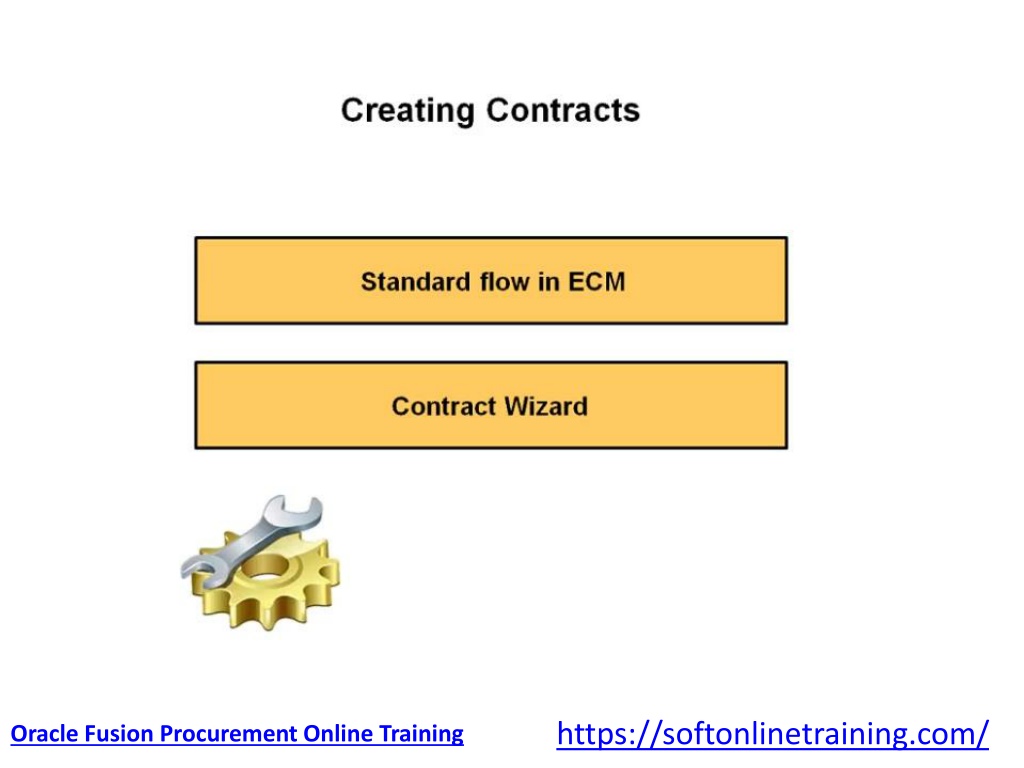 Creating Contracts

Standard flow in ECM

Contract Wizard

Oracle Fusion Procurement Online Training

https://softonlinetraining.com/